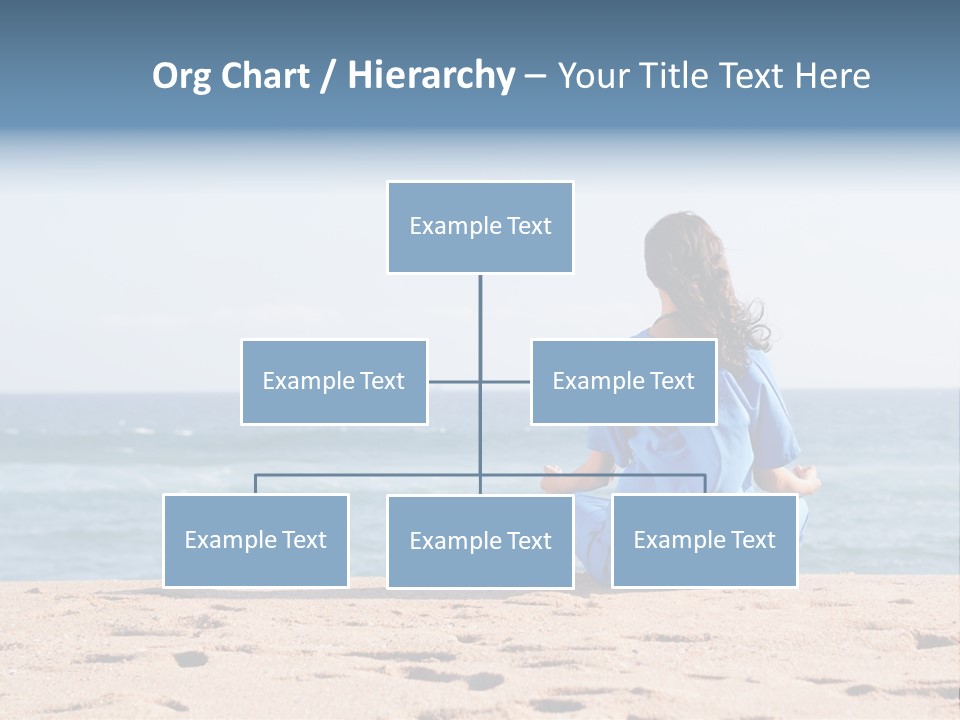 Org Chart / Hierarchy – Your Title Text Here

Example Text

Example Text

Example Text

Example Text

Example Text

Example Text